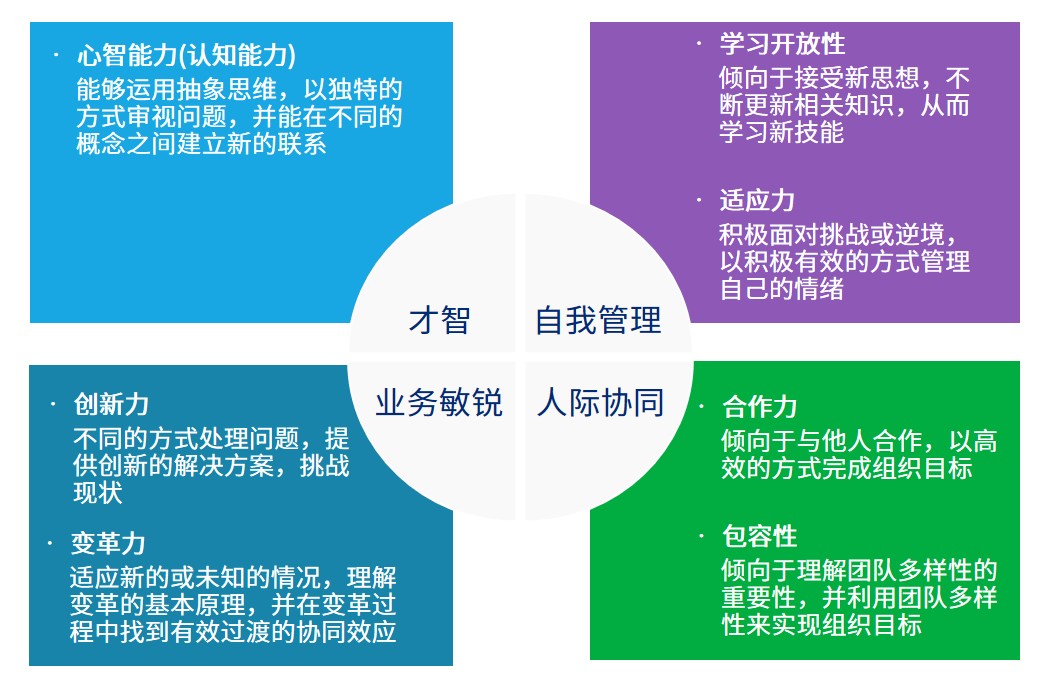 · 心智能力(认知能力)
能够运用抽象思维，以独特的方式审视问题，并能在不同的概念之间建立新的联系

· 学习开放性
倾向于接受新思想，不断更新相关知识，从而学习新技能

· 适应力
积极面对挑战或逆境，以积极有效的方式管理自己的情绪

才智

自我管理

业务敏锐

人际协同

· 创新力
不同的方式处理问题，提供创新的解决方案，挑战现状

· 变革力
适应新的或未知的情况，理解变革的基本原理，并在变革过程中找到有效过渡的协同效应

· 合作力
倾向于与他人合作，以高效的方式完成组织目标

· 包容性
倾向于理解团队多样性的重要性，并利用团队多样性来实现组织目标